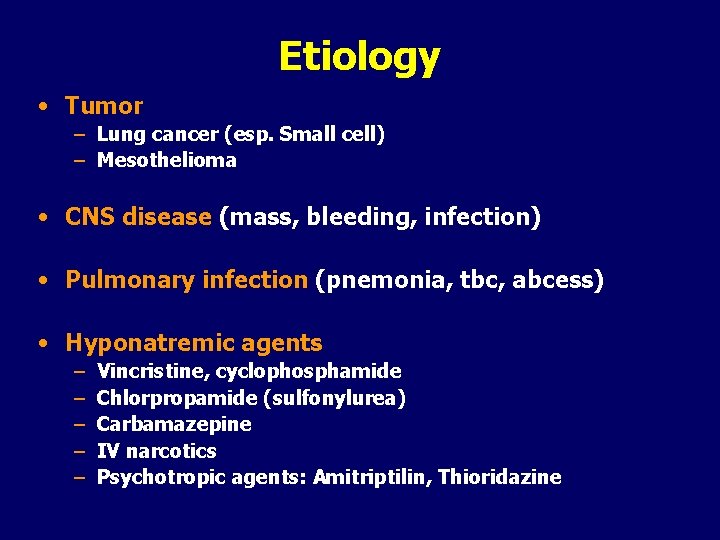 Etiology

• Tumor
– Lung cancer (esp. Small cell)
– Mesothelioma

• CNS disease (mass, bleeding, infection)

• Pulmonary infection (pnemonia, tbc, abcess)

• Hyponatremic agents
– Vincristine, cyclophosphamide
– Chlorpropamide (sulfonylurea)
– Carbamazepine
– IV narcotics
– Psychotropic agents: Amitriptilin, Thioridazine